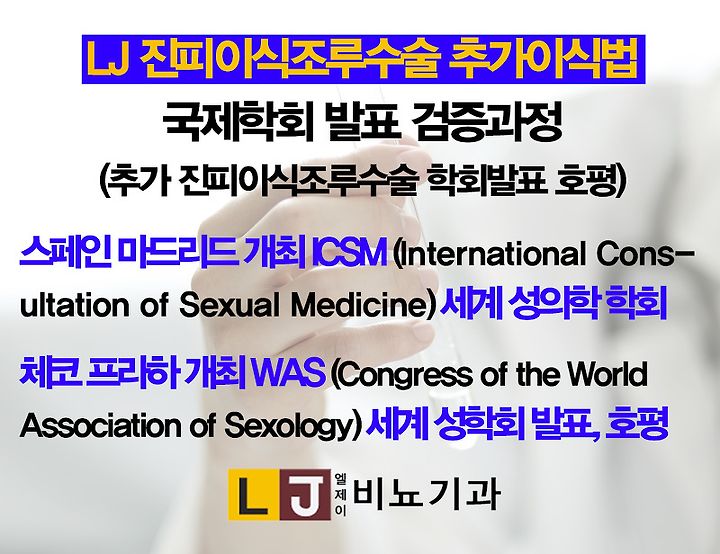 LJ 진피이식조루수술 추가이식법

국제학회 발표 검증과정

(추가 진피이식조루수술 학회발표 호평)

스페인 마드리드 개최 ICSM (International Consultation of Sexual Medicine) 세계 성의학 학회

체코 프라하 개최 WAS (Congress of the World Association of Sexology) 세계 성학회 발표, 호평

LJ 엘제이 비뇨기과